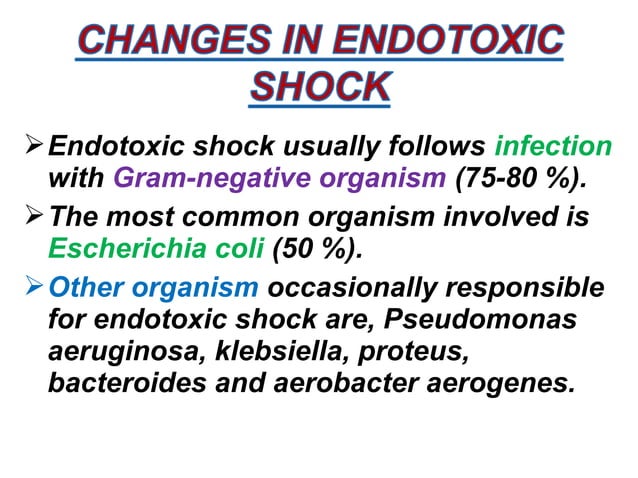 CHANGES IN ENDOTOXIC SHOCK

➢ Endotoxic shock usually follows infection with Gram-negative organism (75-80 %).

➢ The most common organism involved is Escherichia coli (50 %).

➢ Other organism occasionally responsible for endotoxic shock are, Pseudomonas aeruginosa, klebsiella, proteus, bacteroides and aerobacter aerogenes.